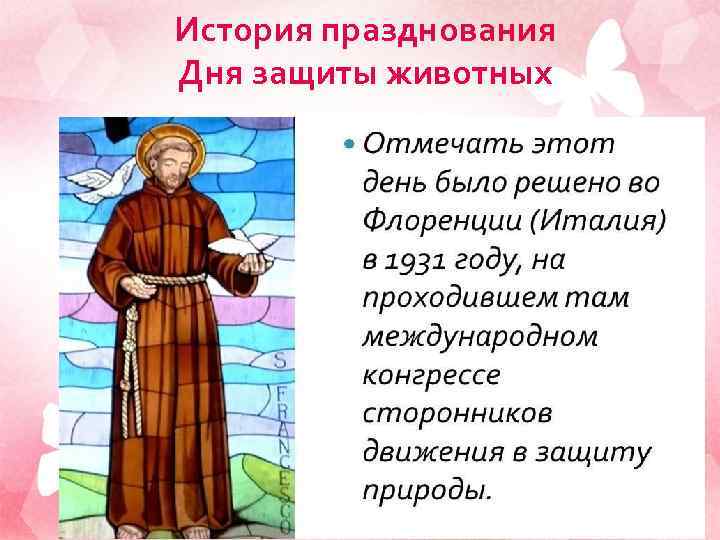 История празднования Дня защиты животных

S FRANCESCO

• Отмечать этот день было решено во Флоренции (Италия) в 1931 году, на проходившем там международном конгрессе сторонников движения в защиту природы.